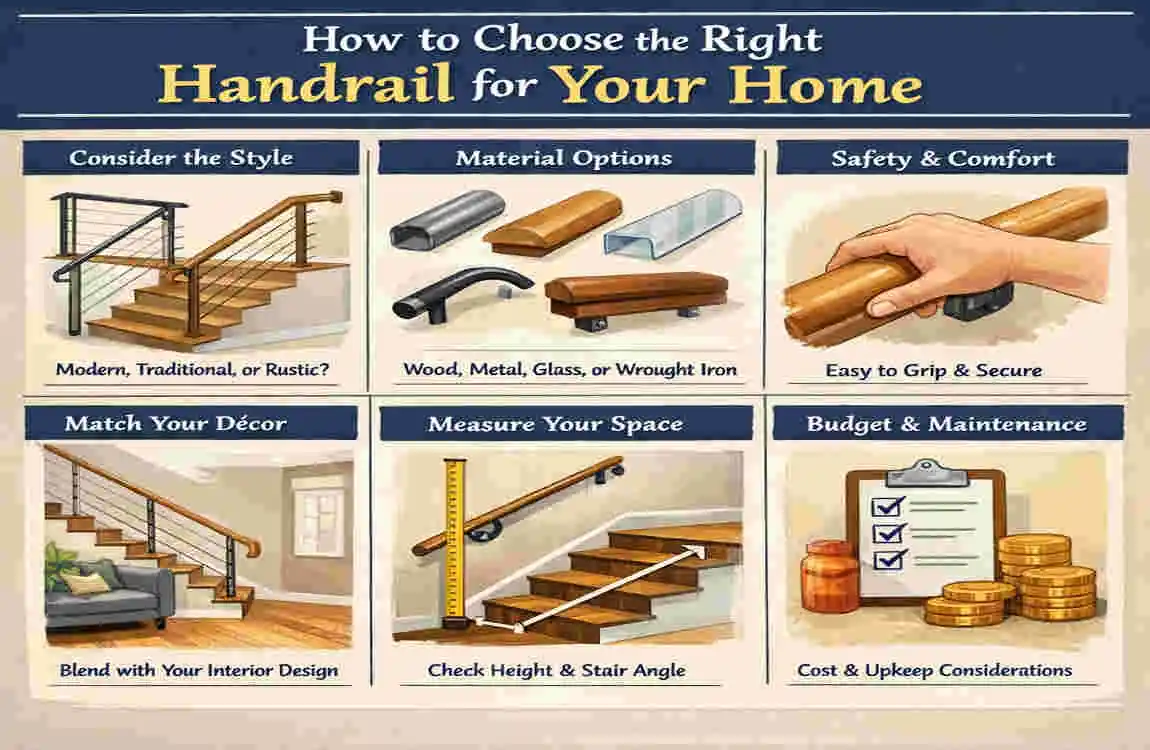 How to Choose the Right Handrail for Your Home

Consider the Style

Modern, Traditional, or Rustic?

Material Options

Wood, Metal, Glass, or Wrought Iron

Safety & Comfort

Easy to Grip & Secure

Match Your Décor

Blend with Your Interior Design

Measure Your Space

Check Height & Stair Angle

Budget & Maintenance

Cost & Upkeep Considerations